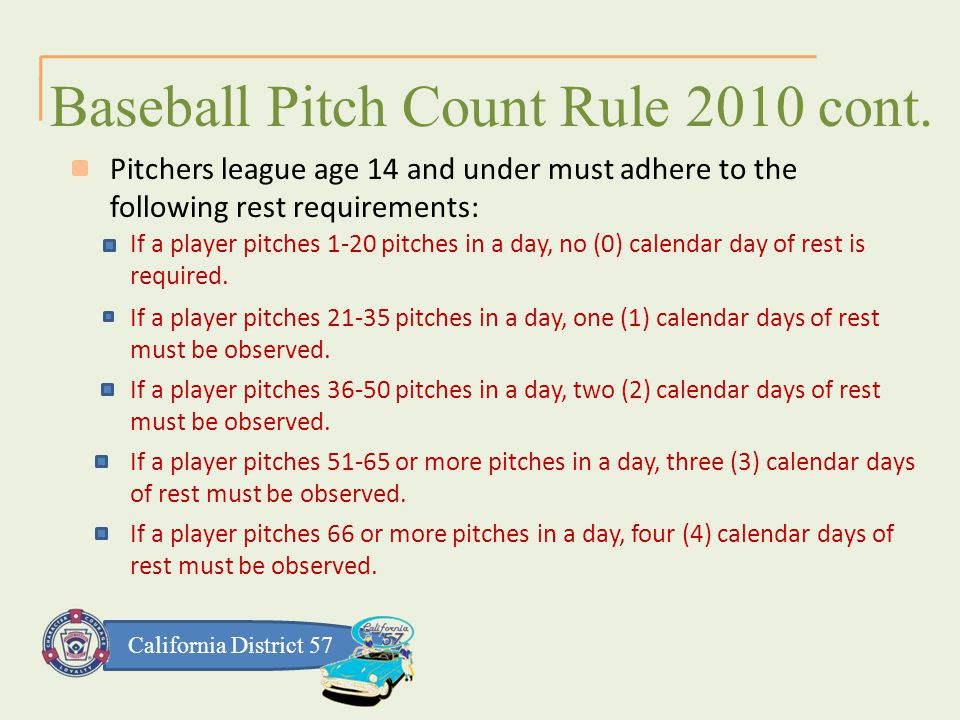 Baseball Pitch Count Rule 2010 cont.

Pitchers league age 14 and under must adhere to the following rest requirements:

If a player pitches 1-20 pitches in a day, no (0) calendar day of rest is required.

If a player pitches 21-35 pitches in a day, one (1) calendar days of rest must be observed.

If a player pitches 36-50 pitches in a day, two (2) calendar days of rest must be observed.

If a player pitches 51-65 or more pitches in a day, three (3) calendar days of rest must be observed.

If a player pitches 66 or more pitches in a day, four (4) calendar days of rest must be observed.

CHARACTER COURAGE LOYALTY

California District 57

California 57